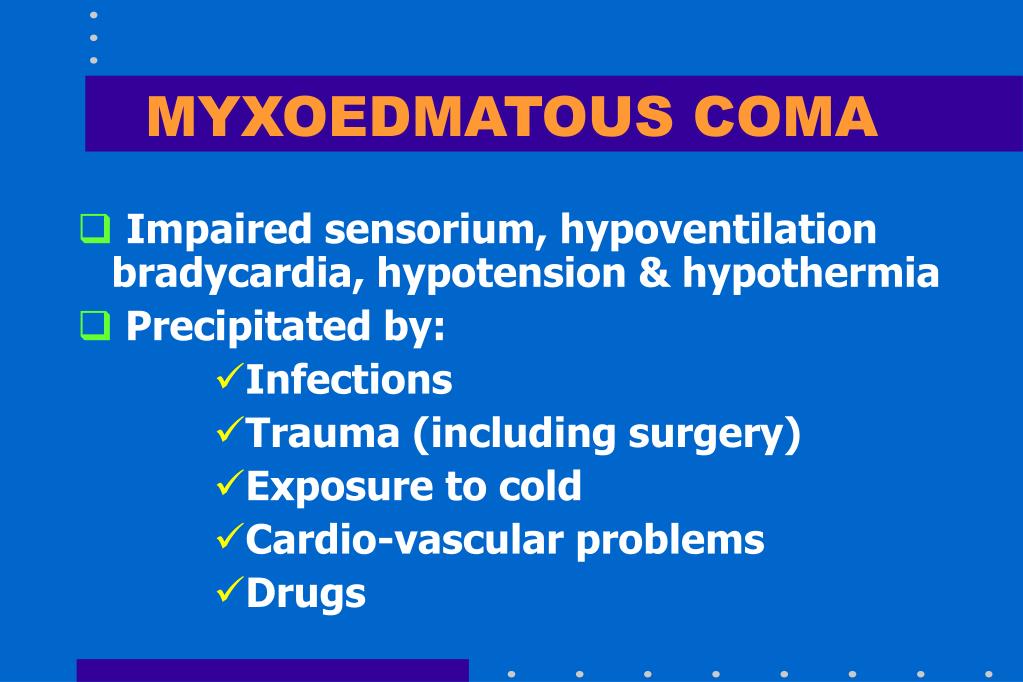 MYXOEDMATOUS COMA

❑ Impaired sensorium, hypoventilation bradycardia, hypotension & hypothermia

❑ Precipitated by:

✓Infections

✓Trauma (including surgery)

✓Exposure to cold

✓Cardio-vascular problems

✓Drugs